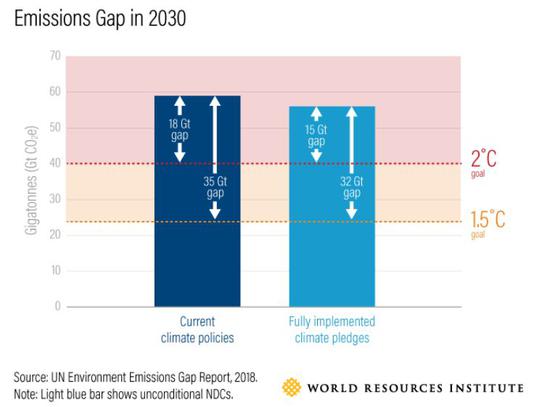 Emissions Gap in 2030

Gigatonnes (Gt $CO_2e$)

70
60
50
40
30
20
10
0

18 Gt gap

35 Gt gap

15 Gt gap

32 Gt gap

2°C goal

1.5°C goal

Current climate policies

Fully implemented climate pledges

Source: UN Environment Emissions Gap Report, 2018.
Note: Light blue bar shows unconditional NDCs.

WORLD RESOURCES INSTITUTE